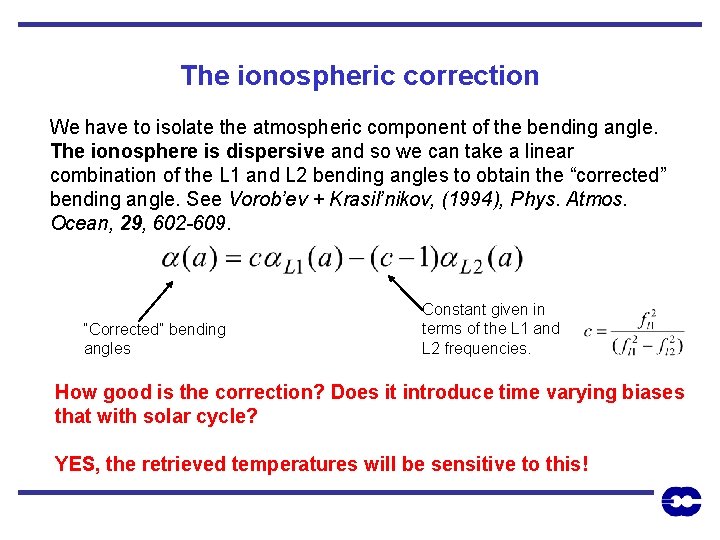 The ionospheric correction

We have to isolate the atmospheric component of the bending angle. The ionosphere is dispersive and so we can take a linear combination of the L1 and L2 bending angles to obtain the “corrected” bending angle. See Vorob’ev + Krasil’nikov, (1994), Phys. Atmos. Ocean, 29, 602-609.

$\alpha(a) = c\alpha_{L1}(a) - (c-1)\alpha_{L2}(a)$

"Corrected" bending angles

Constant given in terms of the L1 and L2 frequencies.

$c = \frac{f_{l1}^2}{(f_{l1}^2 - f_{l2}^2)}$

How good is the correction? Does it introduce time varying biases that with solar cycle?

YES, the retrieved temperatures will be sensitive to this!